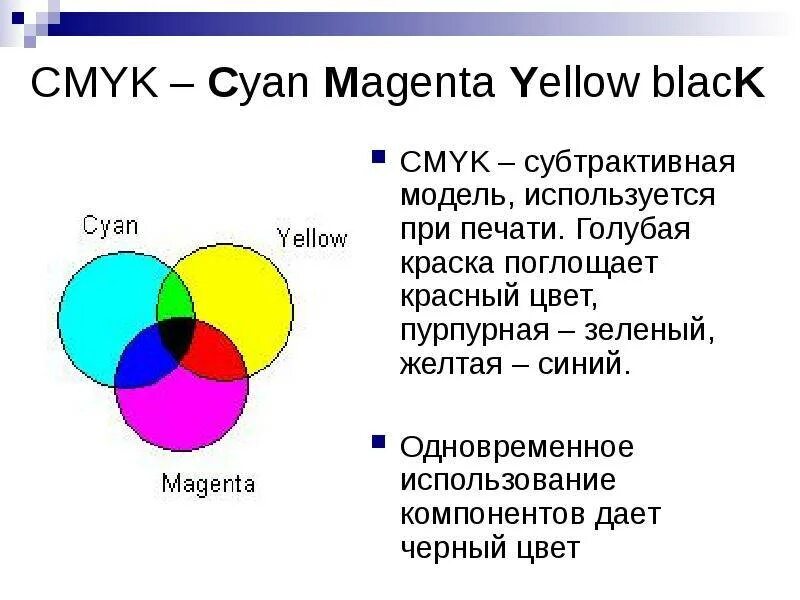 CMYK – Cyan Magenta Yellow blacK

Cyan

Yellow

Magenta

CMYK – субтрактивная модель, используется при печати. Голубая краска поглощает красный цвет, пурпурная – зеленый, желтая – синий.

Одновременное использование компонентов дает черный цвет